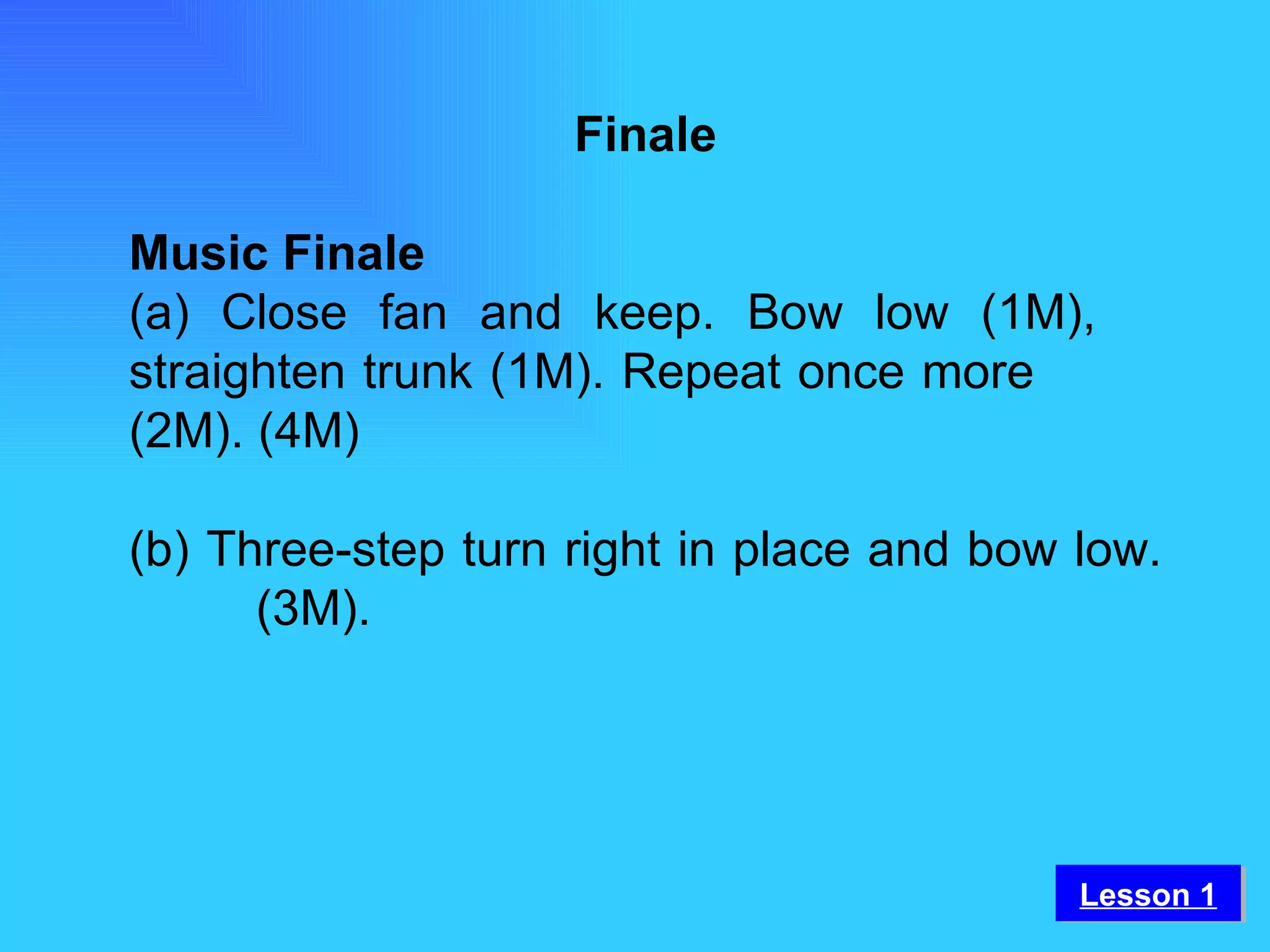 Finale

Music Finale
(a) Close fan and keep. Bow low (1M), straighten trunk (1M). Repeat once more (2M). (4M)

(b) Three-step turn right in place and bow low. (3M).

Lesson 1